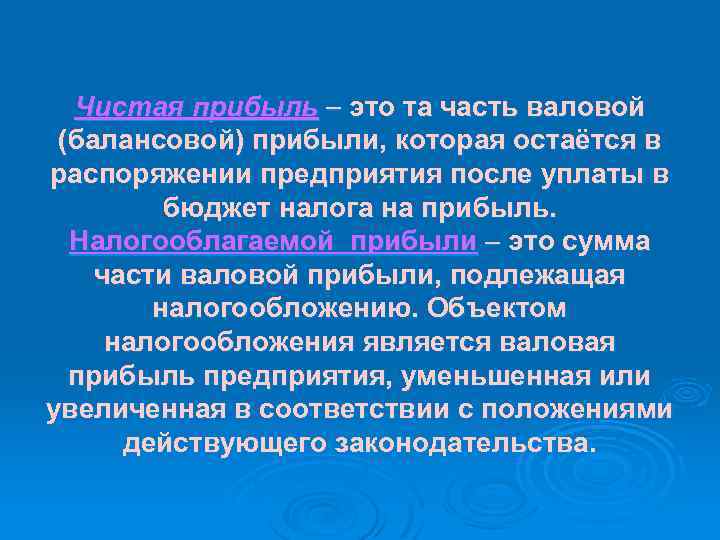 Чистая прибыль – это та часть валовой (балансовой) прибыли, которая остаётся в распоряжении предприятия после уплаты в бюджет налога на прибыль.
Налогооблагаемой  прибыли – это сумма части валовой прибыли, подлежащая налогообложению. Объектом налогообложения является валовая прибыль предприятия, уменьшенная или увеличенная в соответствии с положениями действующего законодательства.